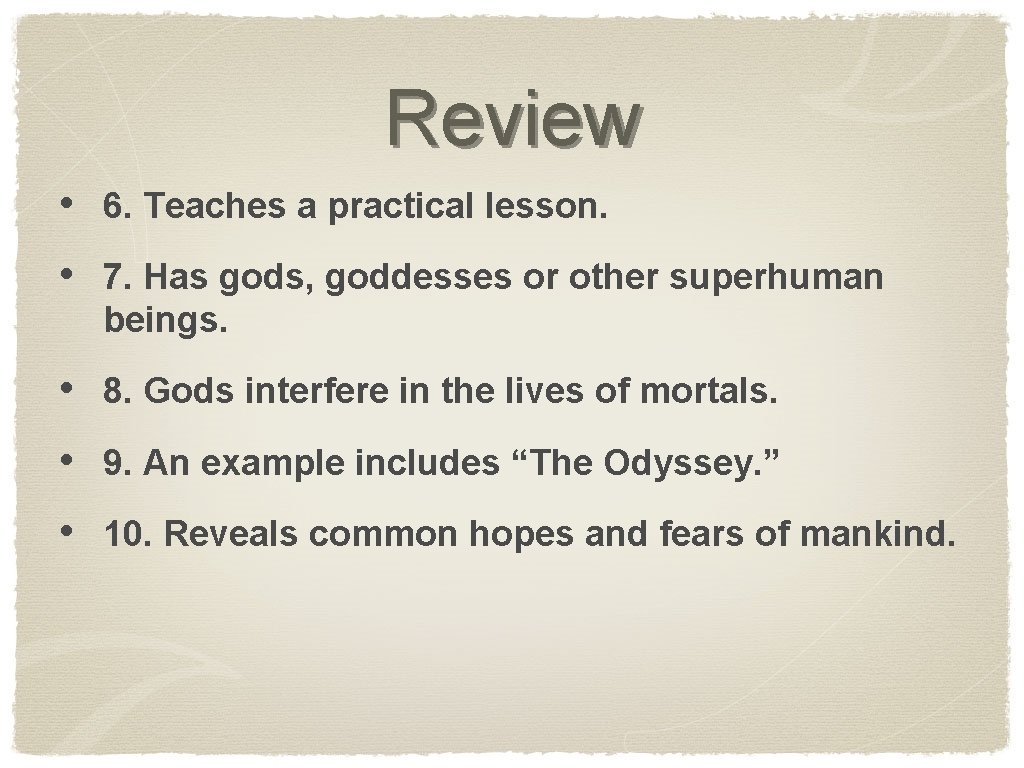 Review

• 6. Teaches a practical lesson.

• 7. Has gods, goddesses or other superhuman beings.

• 8. Gods interfere in the lives of mortals.

• 9. An example includes “The Odyssey.”

• 10. Reveals common hopes and fears of mankind.